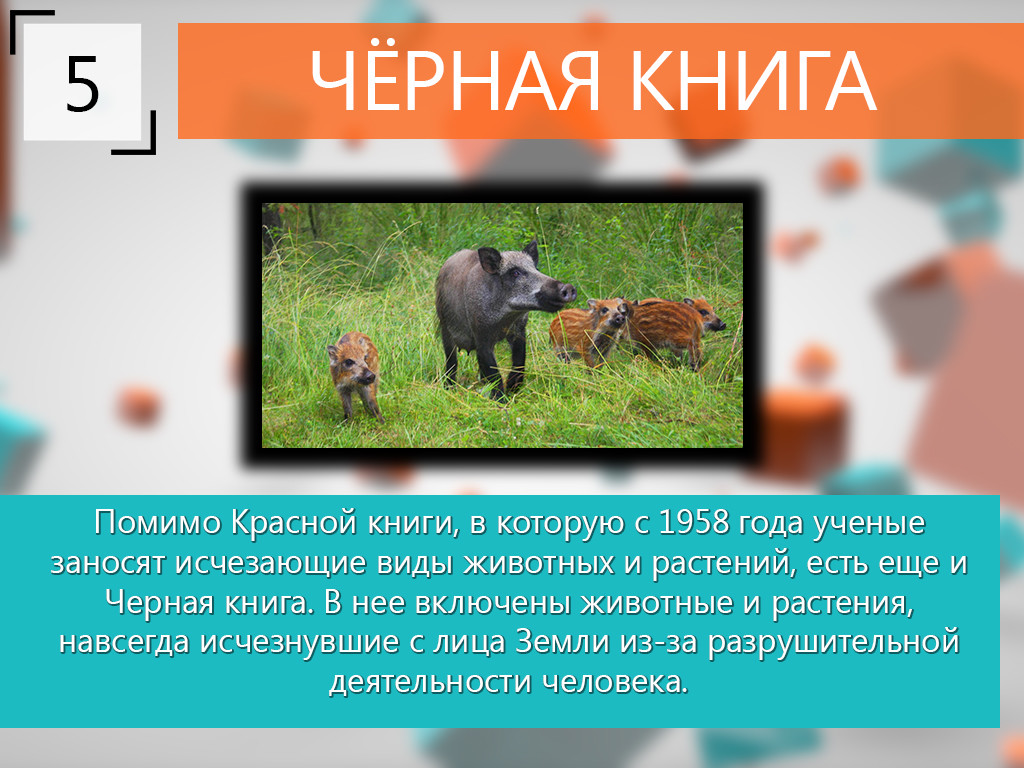 5

ЧЁРНАЯ КНИГА

Помимо Красной книги, в которую с 1958 года ученые заносят исчезающие виды животных и растений, есть еще и Черная книга. В нее включены животные и растения, навсегда исчезнувшие с лица Земли из-за разрушительной деятельности человека.